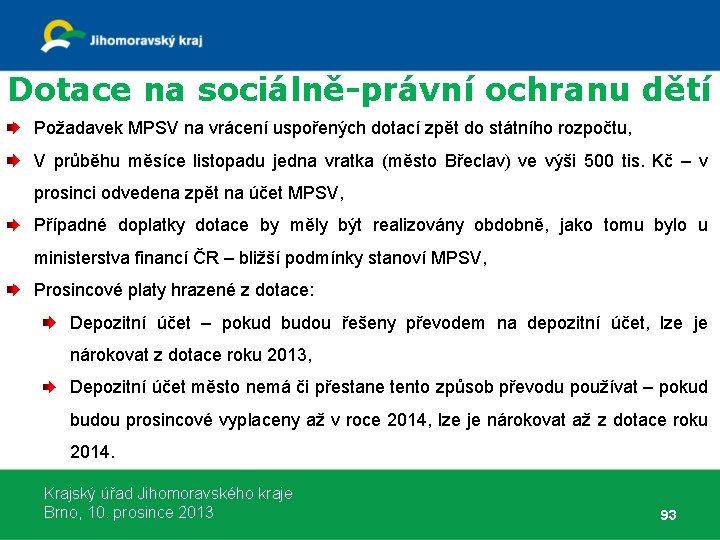 Jihomoravský kraj

Dotace na sociálně-právní ochranu dětí

Požadavek MPSV na vrácení uspořených dotací zpět do státního rozpočtu,

V průběhu měsíce listopadu jedna vratka (město Břeclav) ve výši 500 tis. Kč – v prosinci odvedena zpět na účet MPSV,

Případné doplatky dotace by měly být realizovány obdobně, jako tomu bylo u ministerstva financí ČR – bližší podmínky stanoví MPSV,

Prosincové platy hrazené z dotace:

Depozitní účet – pokud budou řešeny převodem na depozitní účet, lze je nárokovat z dotace roku 2013,

Depozitní účet město nemá či přestane tento způsob převodu používat – pokud budou prosincové vyplaceny až v roce 2014, lze je nárokovat až z dotace roku 2014.

Krajský úřad Jihomoravského kraje
Brno, 10. prosince 2013

93